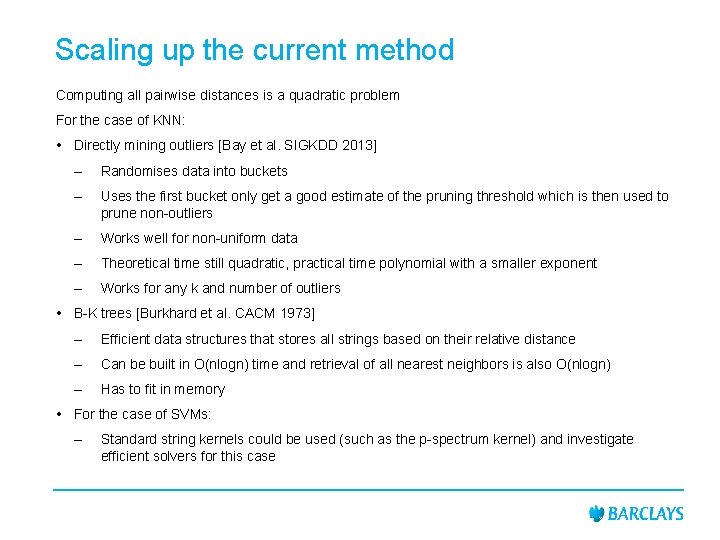 Scaling up the current method

Computing all pairwise distances is a quadratic problem

For the case of KNN:

• Directly mining outliers [Bay et al. SIGKDD 2013]

– Randomises data into buckets

– Uses the first bucket only get a good estimate of the pruning threshold which is then used to prune non-outliers

– Works well for non-uniform data

– Theoretical time still quadratic, practical time polynomial with a smaller exponent

– Works for any k and number of outliers

• B-K trees [Burkhard et al. CACM 1973]

– Efficient data structures that stores all strings based on their relative distance

– Can be built in O(nlogn) time and retrieval of all nearest neighbors is also O(nlogn)

– Has to fit in memory

• For the case of SVMs:

– Standard string kernels could be used (such as the p-spectrum kernel) and investigate efficient solvers for this case

BARCLAYS